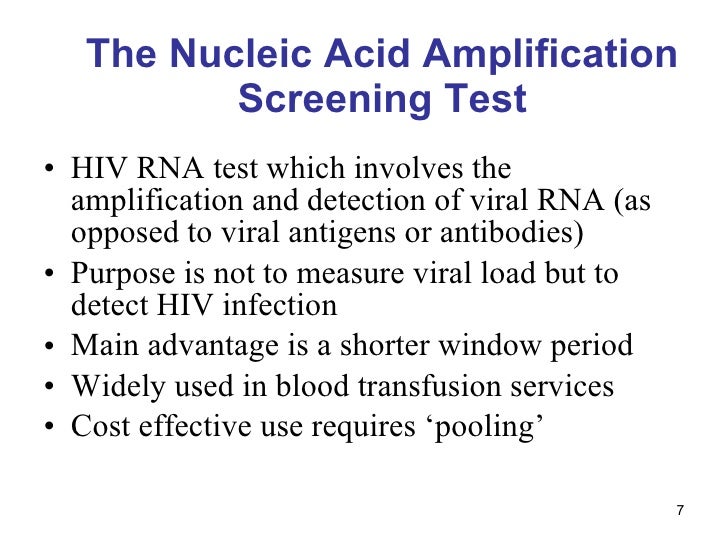 The Nucleic Acid Amplification Screening Test

• HIV RNA test which involves the amplification and detection of viral RNA (as opposed to viral antigens or antibodies)
• Purpose is not to measure viral load but to detect HIV infection
• Main advantage is a shorter window period
• Widely used in blood transfusion services
• Cost effective use requires ‘pooling’

7